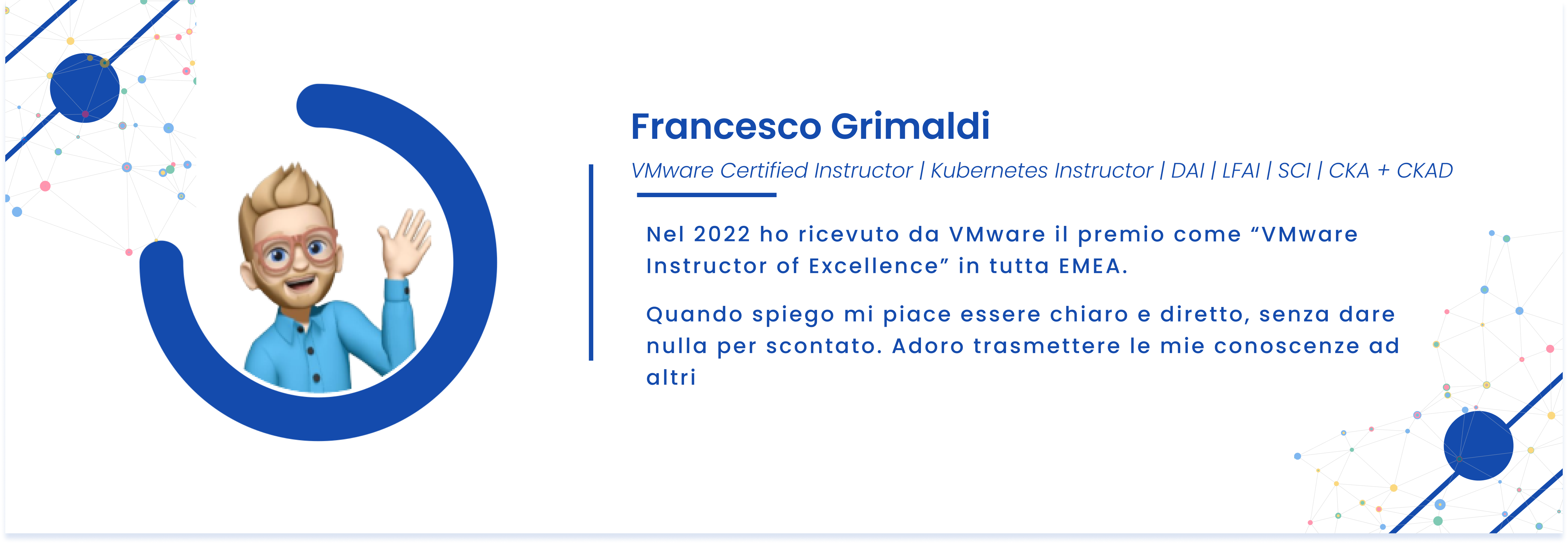 Francesco Grimaldi

VMware Certified Instructor | Kubernetes Instructor | DAI | LFAI | SCI | CKA + CKAD

Nel 2022 ho ricevuto da VMware il premio come “VMware Instructor of Excellence” in tutta EMEA.

Quando spiego mi piace essere chiaro e diretto, senza dare nulla per scontato. Adoro trasmettere le mie conoscenze ad altri